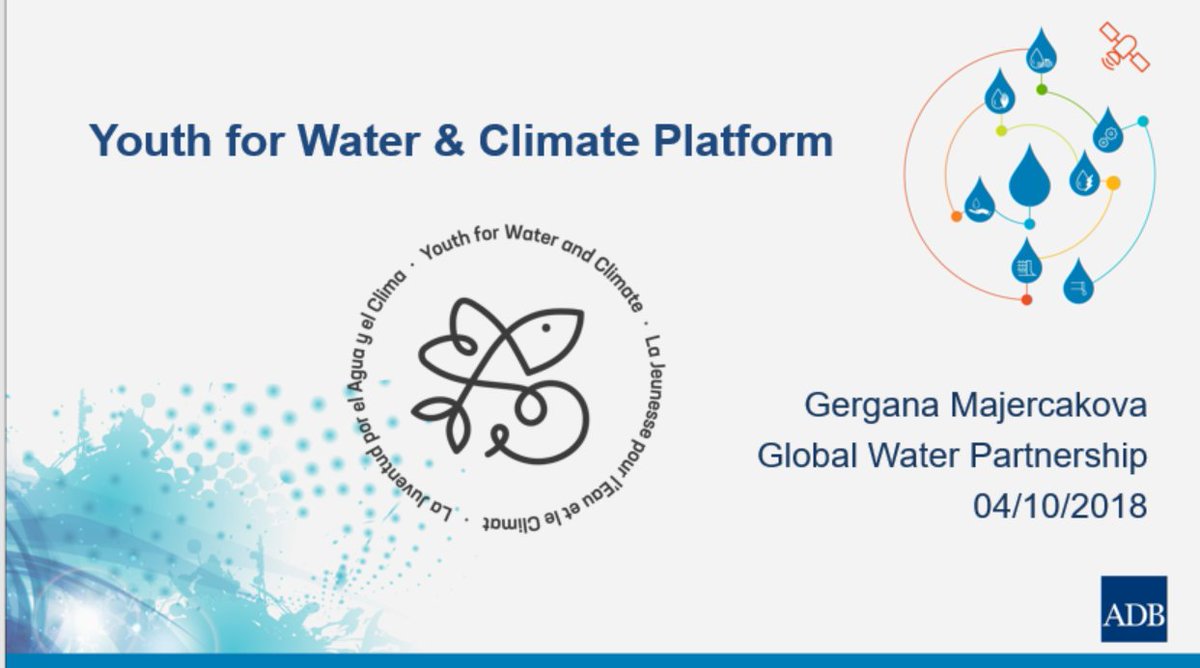 Youth for Water & Climate Platform

Youth for Water and Climate · La Jeunesse pour l'Eau et le Climat · La Juventud por el Agua y el Clima ·

Gergana Majercakova
Global Water Partnership
04/10/2018

ADB